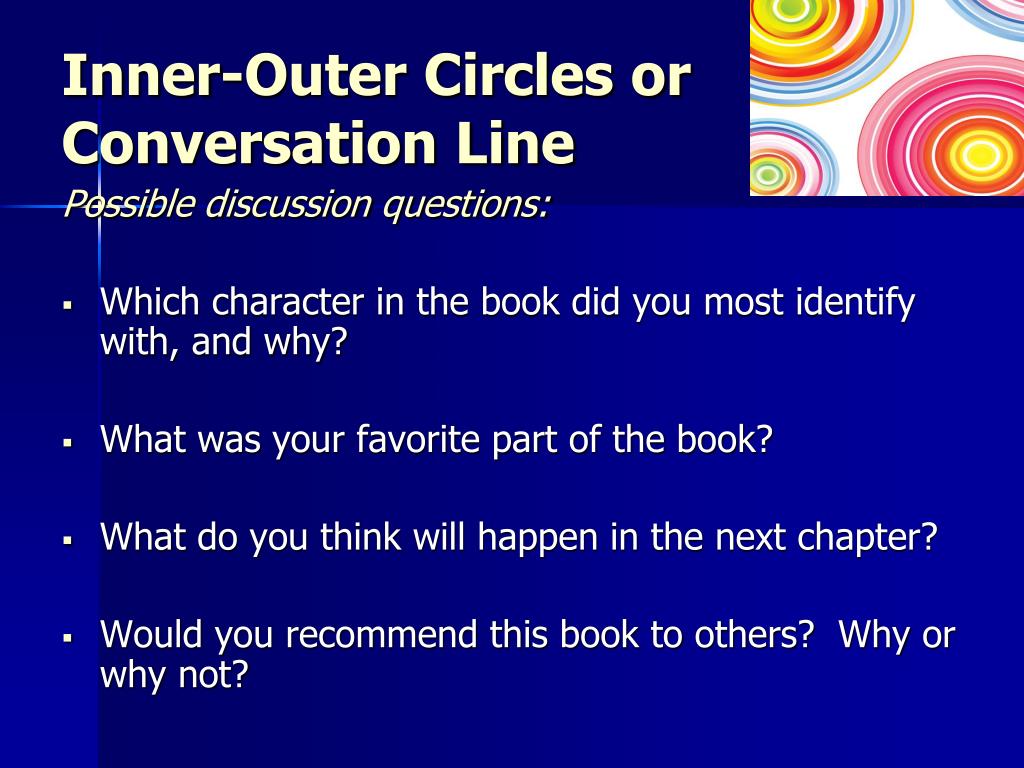 Inner-Outer Circles or Conversation Line

Possible discussion questions:

▪ Which character in the book did you most identify with, and why?

▪ What was your favorite part of the book?

▪ What do you think will happen in the next chapter?

▪ Would you recommend this book to others?  Why or why not?